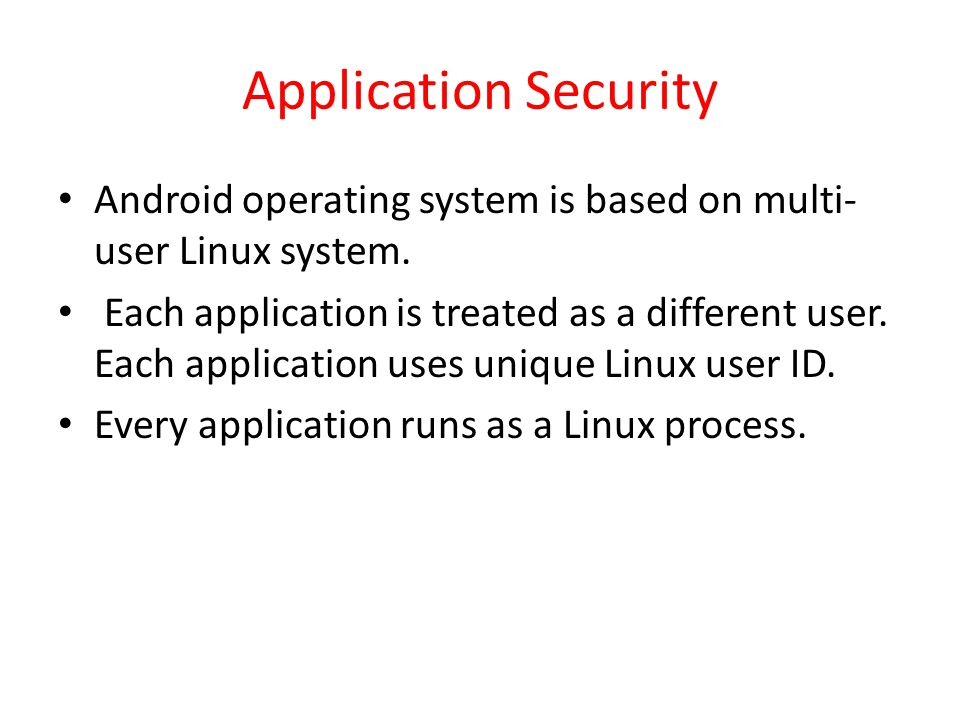 Application Security

• Android operating system is based on multi-user Linux system.
• Each application is treated as a different user. Each application uses unique Linux user ID.
• Every application runs as a Linux process.